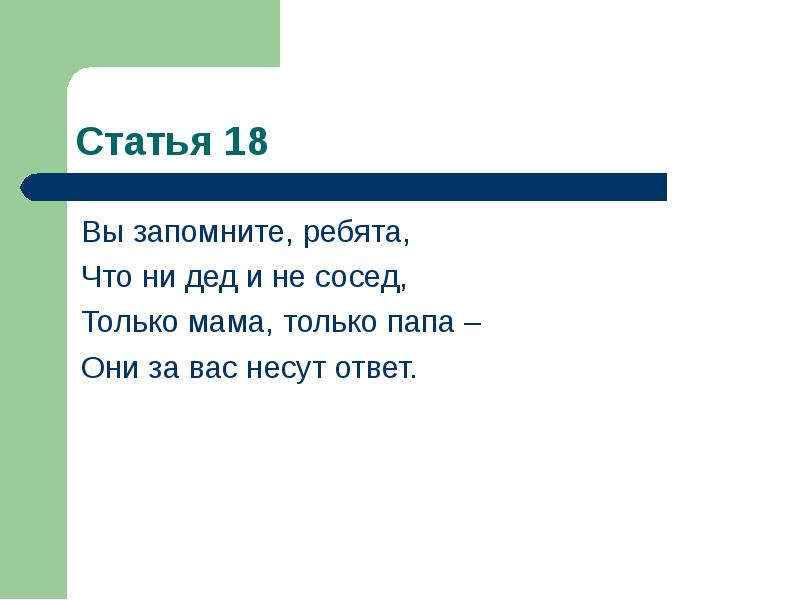 Статья 18

Вы запомните, ребята,
Что ни дед и не сосед,
Только мама, только папа –
Они за вас несут ответ.